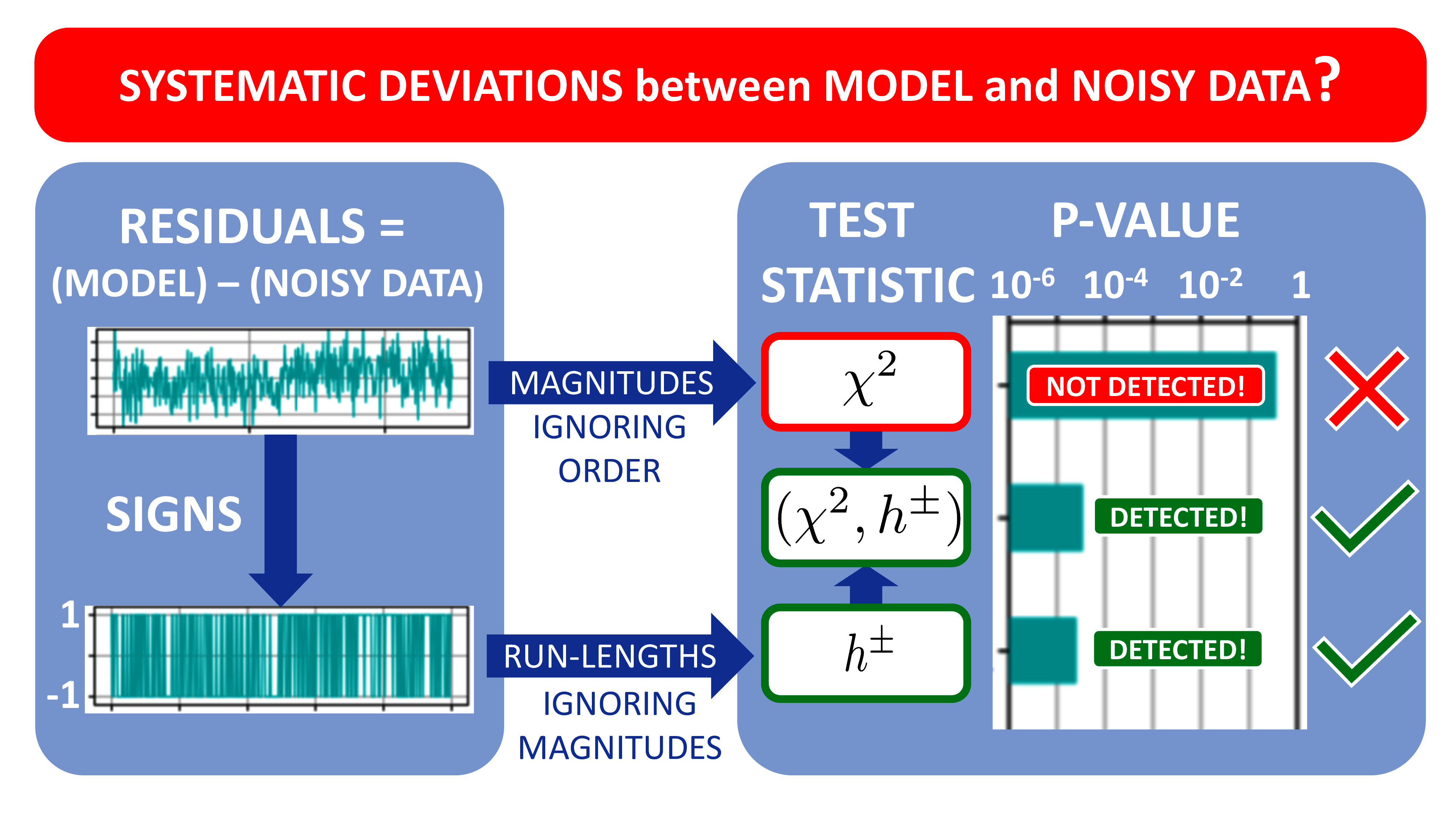 SYSTEMATIC DEVIATIONS between MODEL and NOISY DATA?

RESIDUALS = (MODEL) – (NOISY DATA)

SIGNS

1

-1

MAGNITUDES IGNORING ORDER

RUN-LENGTHS IGNORING MAGNITUDES

TEST STATISTIC

P-VALUE

$10^{-6}$ $10^{-4}$ $10^{-2}$ 1

$\chi^2$

NOT DETECTED!

$(\chi^2, h^{\pm})$

DETECTED!

$h^{\pm}$

DETECTED!